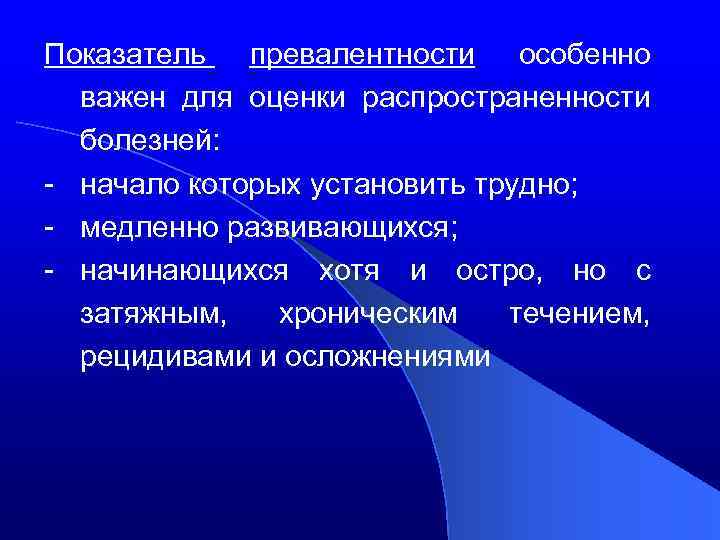 Показатель превалентности особенно важен для оценки распространенности болезней:
- начало которых установить трудно;
- медленно развивающихся;
- начинающихся хотя и остро, но с затяжным, хроническим течением, рецидивами и осложнениями